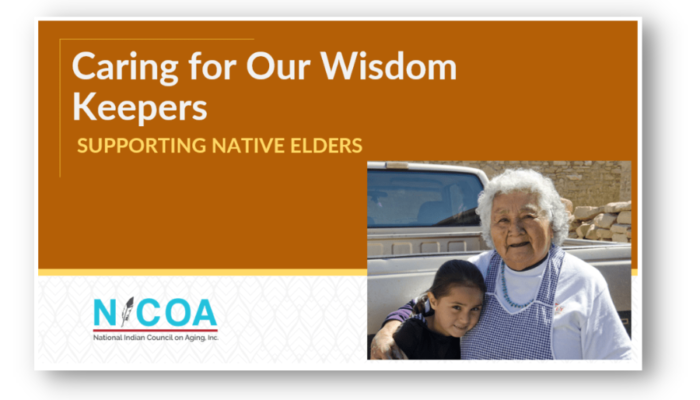 Caring for Our Wisdom Keepers

SUPPORTING NATIVE ELDERS

NICOA

National Indian Council on Aging, Inc.